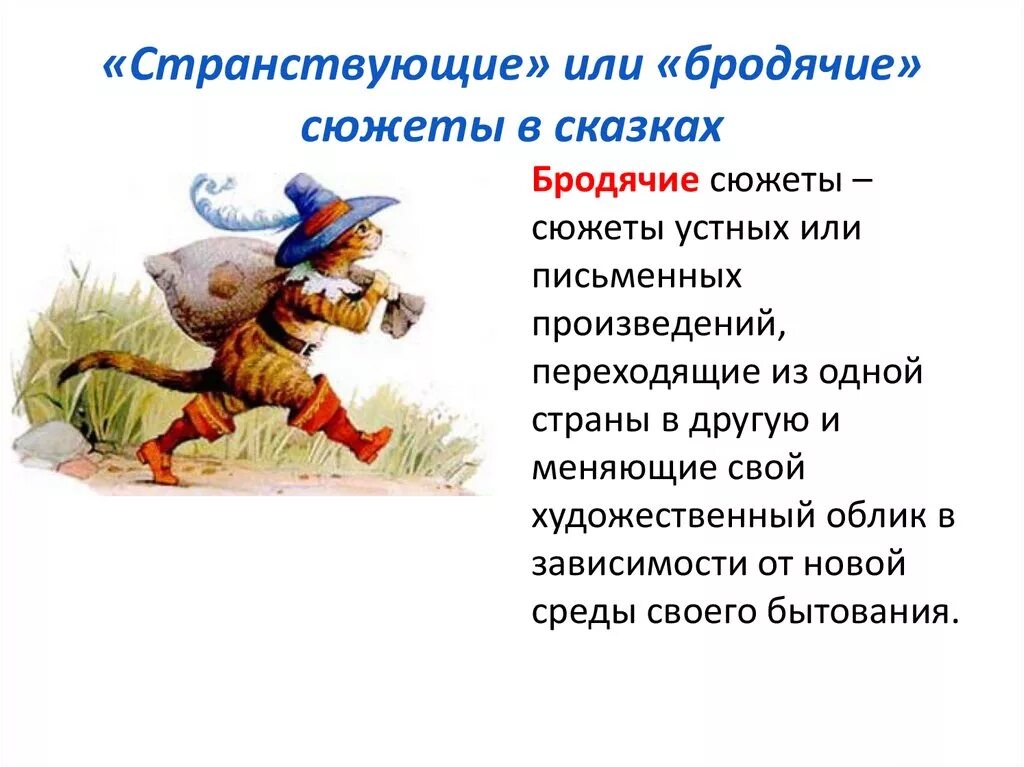 «Странствующие» или «бродячие» сюжеты в сказках

Бродячие сюжеты – сюжеты устных или письменных произведений, переходящие из одной страны в другую и меняющие свой художественный облик в зависимости от новой среды своего бытования.